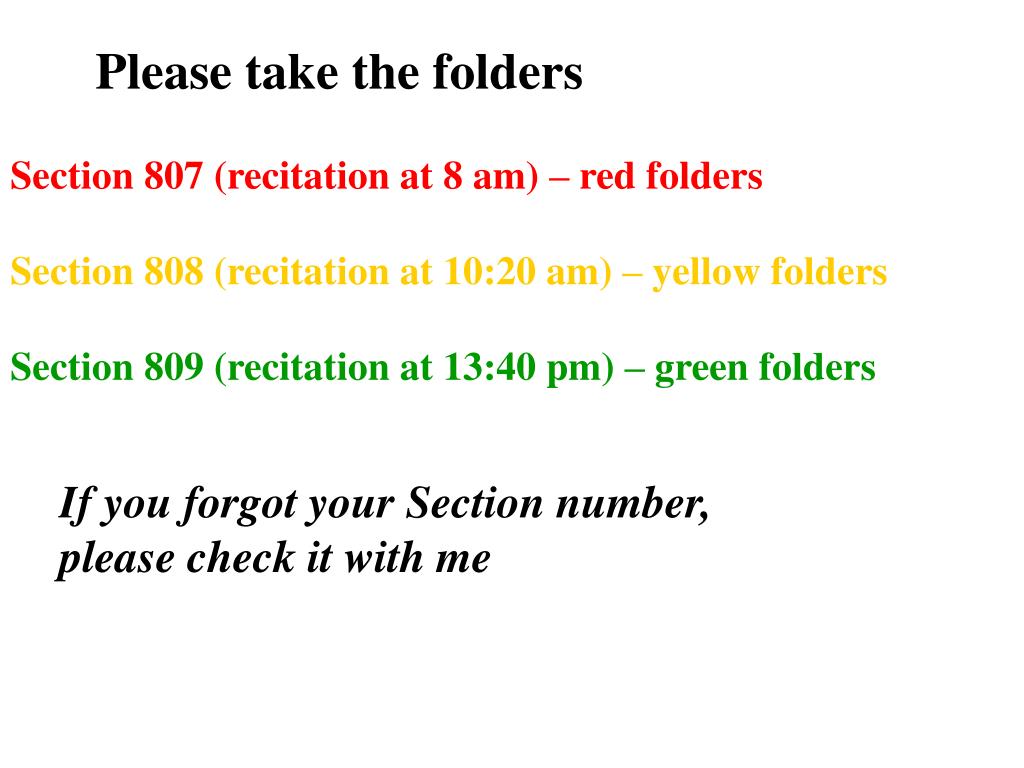 Please take the folders

Section 807 (recitation at 8 am) – red folders

Section 808 (recitation at 10:20 am) – yellow folders

Section 809 (recitation at 13:40 pm) – green folders

If you forgot your Section number, please check it with me